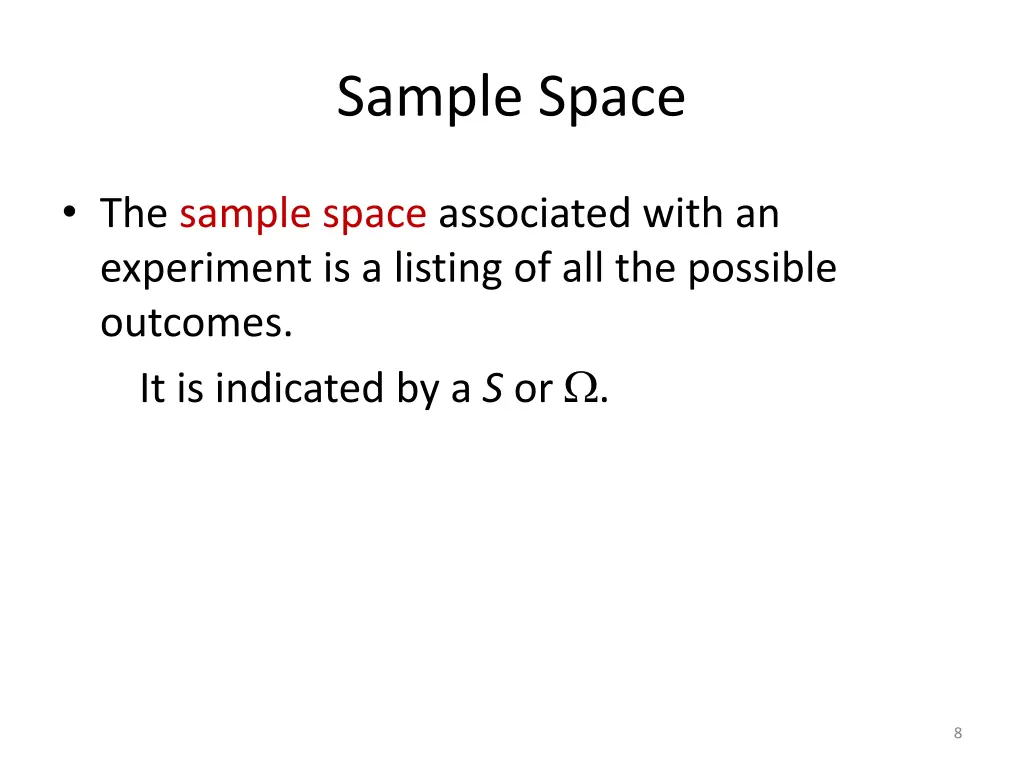 Sample Space

• The sample space associated with an experiment is a listing of all the possible outcomes.

It is indicated by a $S$ or $\Omega$.

8